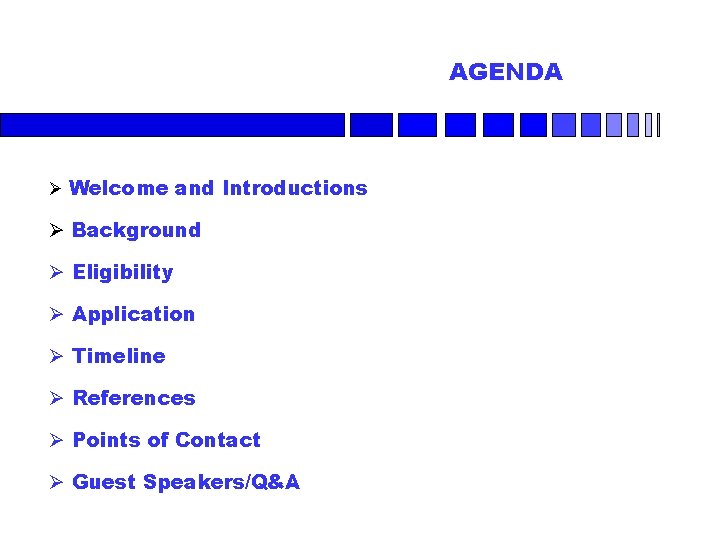 AGENDA

➢ Welcome and Introductions

➢ Background

➢ Eligibility

➢ Application

➢ Timeline

➢ References

➢ Points of Contact

➢ Guest Speakers/Q&A